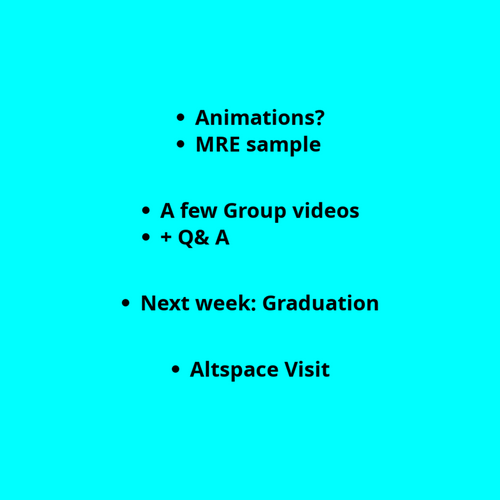 • Animations?
• MRE sample

• A few Group videos
• + Q& A

• Next week: Graduation

• Altspace Visit